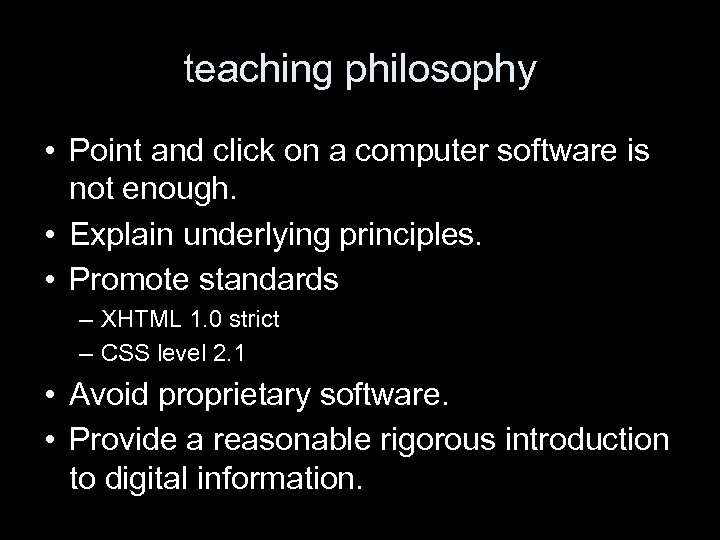 teaching philosophy

• Point and click on a computer software is not enough.
• Explain underlying principles.
• Promote standards
– XHTML 1.0 strict
– CSS level 2.1
• Avoid proprietary software.
• Provide a reasonable rigorous introduction to digital information.